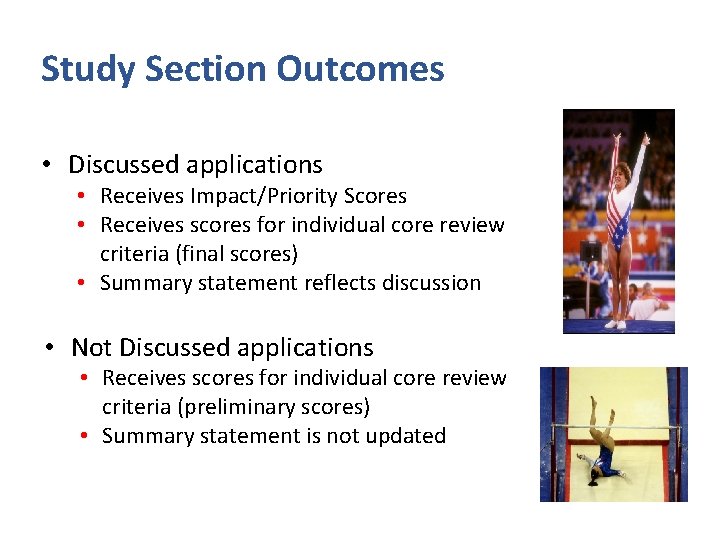 Study Section Outcomes

• Discussed applications
  • Receives Impact/Priority Scores
  • Receives scores for individual core review criteria (final scores)
  • Summary statement reflects discussion

• Not Discussed applications
  • Receives scores for individual core review criteria (preliminary scores)
  • Summary statement is not updated